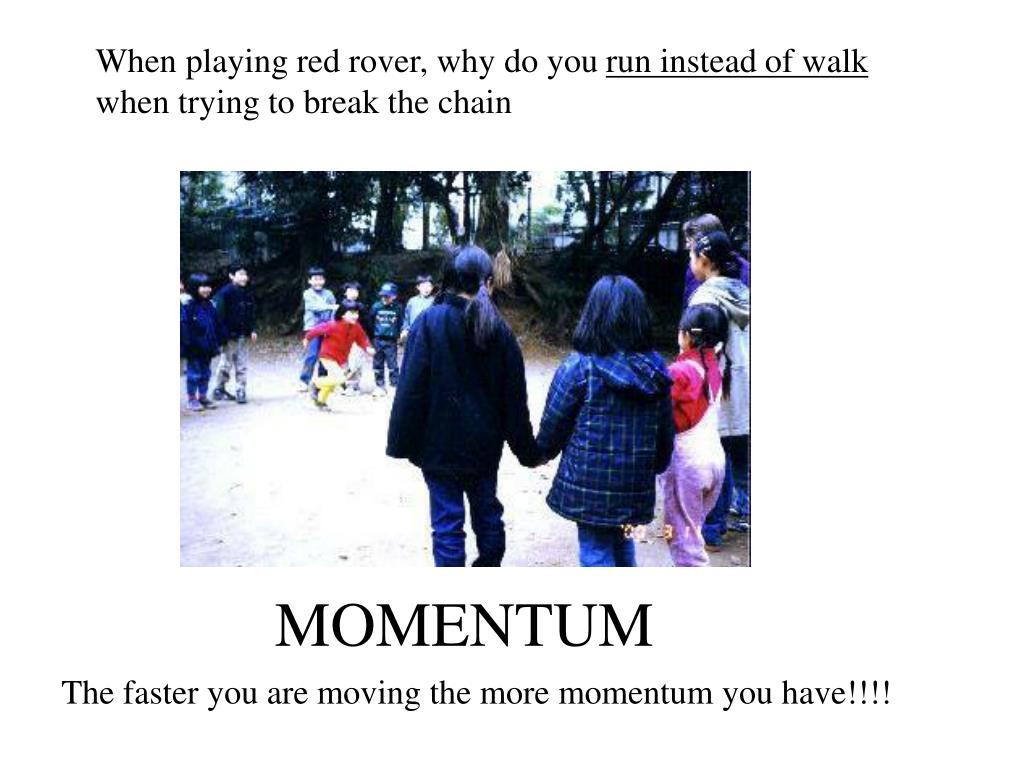 When playing red rover, why do you run instead of walk when trying to break the chain

MOMENTUM

The faster you are moving the more momentum you have!!!!